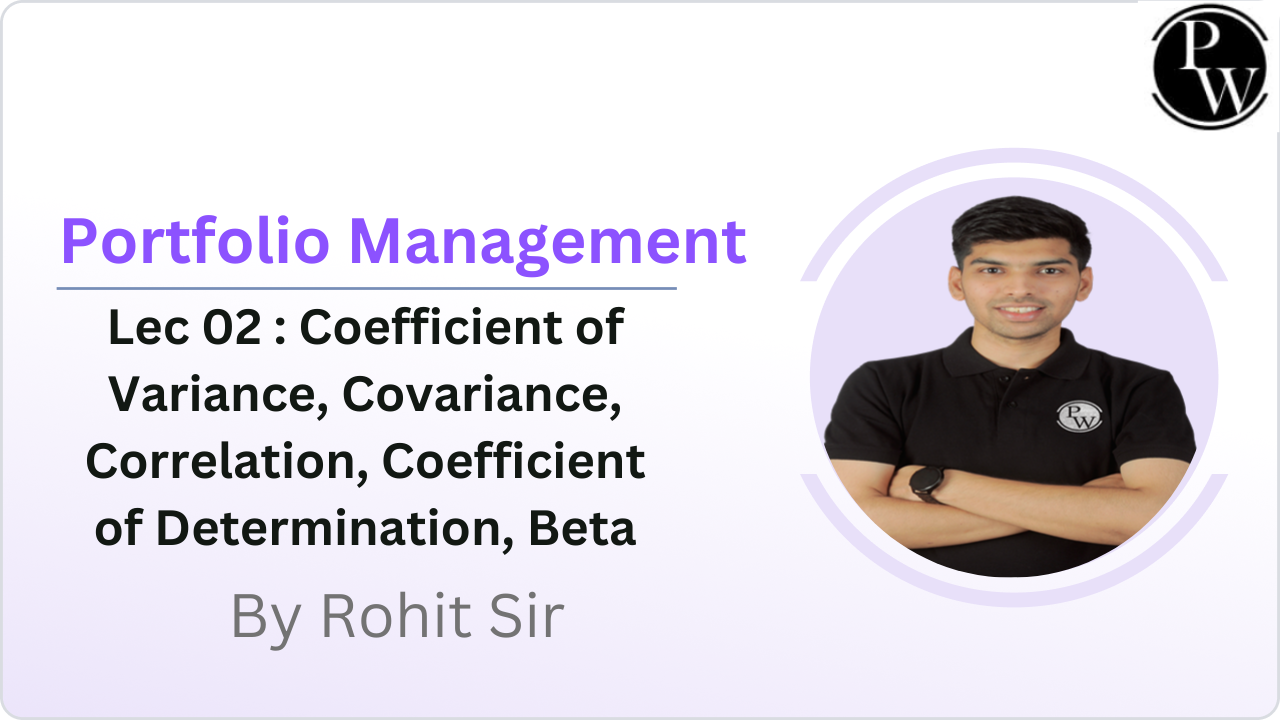 PW

Portfolio Management

Lec 02 : Coefficient of Variance, Covariance, Correlation, Coefficient of Determination, Beta

By Rohit Sir

PW